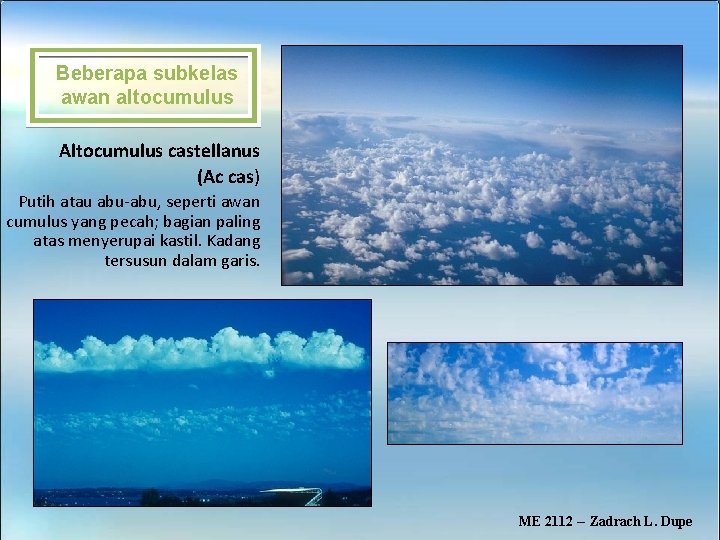 Beberapa subkelas awan altocumulus

Altocumulus castellanus (Ac cas)

Putih atau abu-abu, seperti awan cumulus yang pecah; bagian paling atas menyerupai kastil. Kadang tersusun dalam garis.

ME 2112 – Zadrach L. Dupe